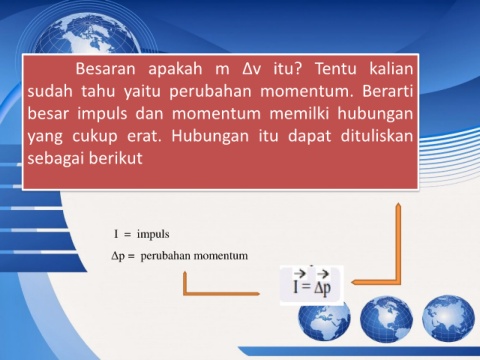 Besaran apakah m Δv itu? Tentu kalian sudah tahu yaitu perubahan momentum. Berarti besar impuls dan momentum memilki hubungan yang cukup erat. Hubungan itu dapat dituliskan sebagai berikut

I = impuls

Δp = perubahan momentum

$\vec{I} = \Delta\vec{p}$